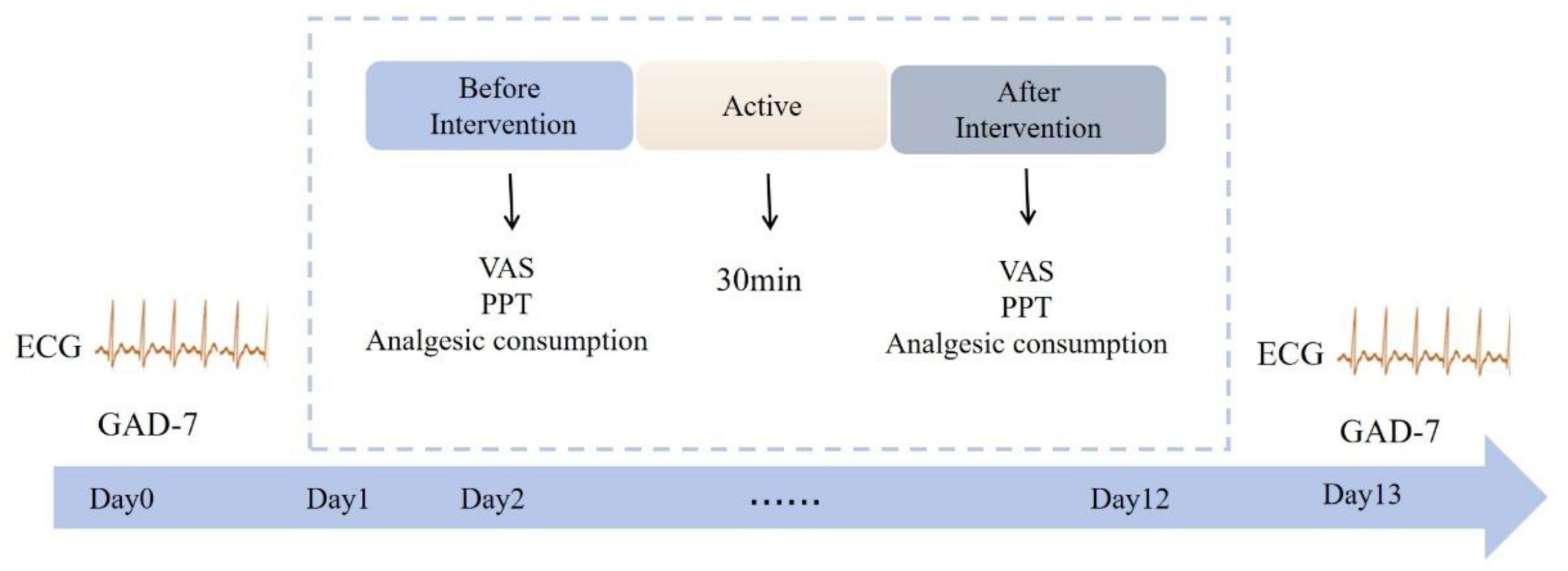 Before Intervention

Active

After Intervention

VAS
PPT
Analgesic consumption

30min

VAS
PPT
Analgesic consumption

ECG

GAD-7

ECG

GAD-7

Day0 Day1 Day2 ...... Day12 Day13